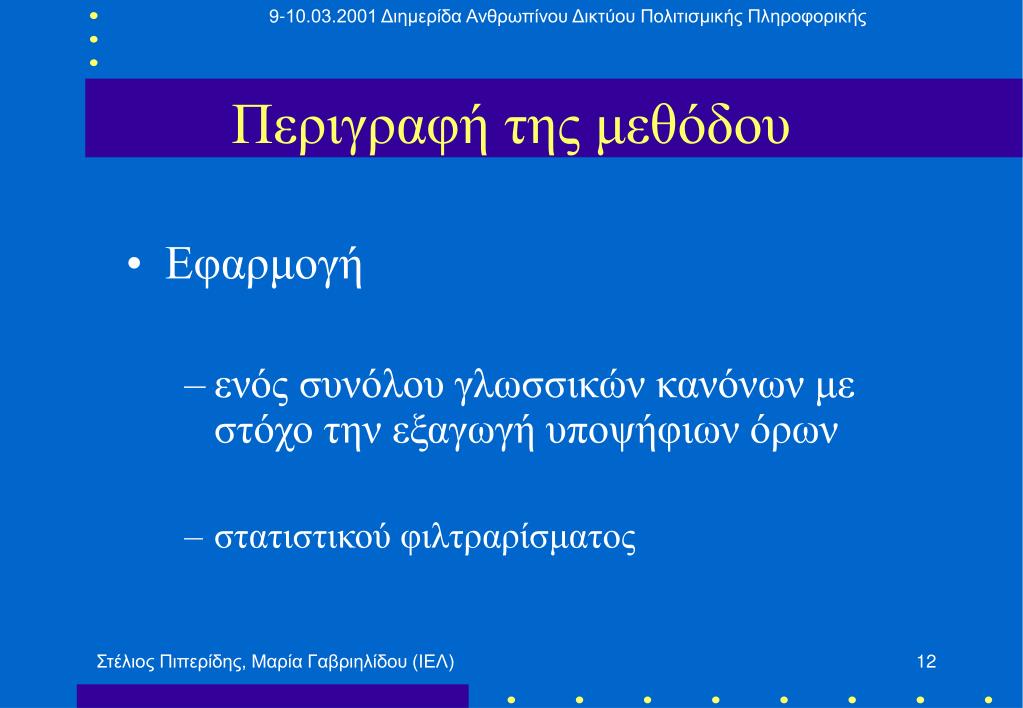 9-10.03.2001 Διημερίδα Ανθρωπίνου Δικτύου Πολιτισμικής Πληροφορικής

Περιγραφή της μεθόδου

• Εφαρμογή

– ενός συνόλου γλωσσικών κανόνων με στόχο την εξαγωγή υποψήφιων όρων

– στατιστικού φιλτραρίσματος

Στέλιος Πιπερίδης, Μαρία Γαβριηλίδου (ΙΕΛ)

12